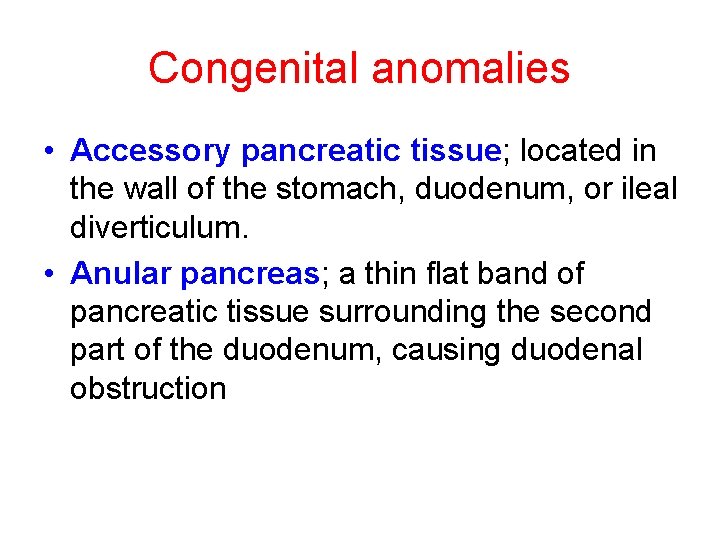 Congenital anomalies

• Accessory pancreatic tissue; located in the wall of the stomach, duodenum, or ileal diverticulum.
• Anular pancreas; a thin flat band of pancreatic tissue surrounding the second part of the duodenum, causing duodenal obstruction